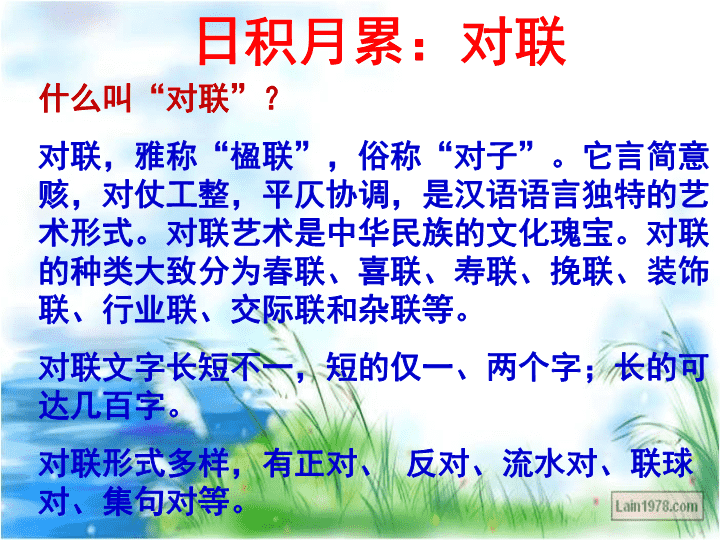 日积月累：对联

什么叫“对联”？

对联，雅称“楹联”，俗称“对子”。它言简意赅，对仗工整，平仄协调，是汉语语言独特的艺术形式。对联艺术是中华民族的文化瑰宝。对联的种类大致分为春联、喜联、寿联、挽联、装饰联、行业联、交际联和杂联等。

对联文字长短不一，短的仅一、两个字；长的可达几百字。

对联形式多样，有正对、 反对、流水对、联球对、集句对等。

Lain1978.com